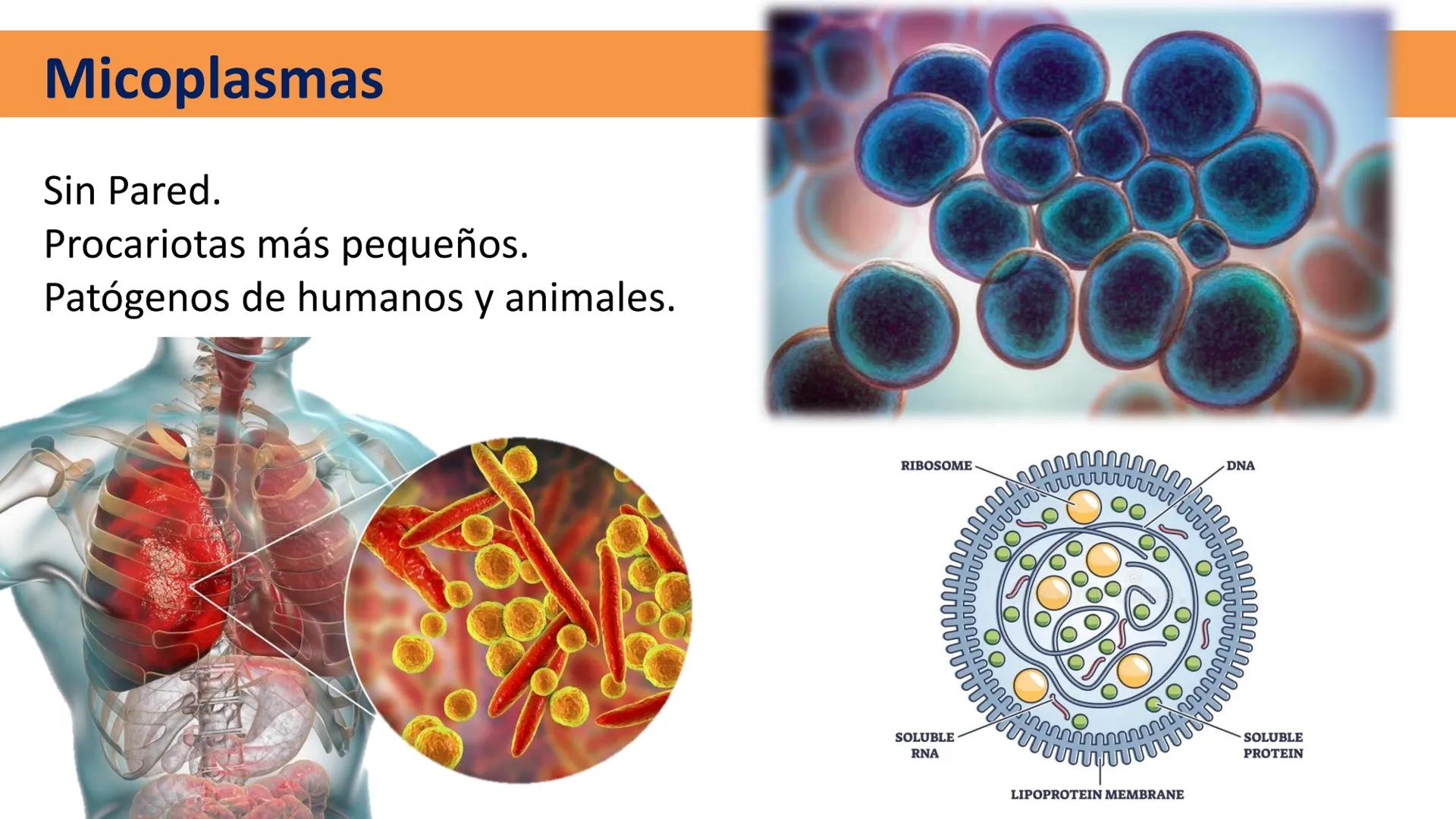 Micoplasmas

Sin Pared.
Procariotas más pequeños.
Patógenos de humanos y animales.

RIBOSOME
DNA
SOLUBLE RNA
SOLUBLE PROTEIN
LIPOPROTEIN MEMBRANE